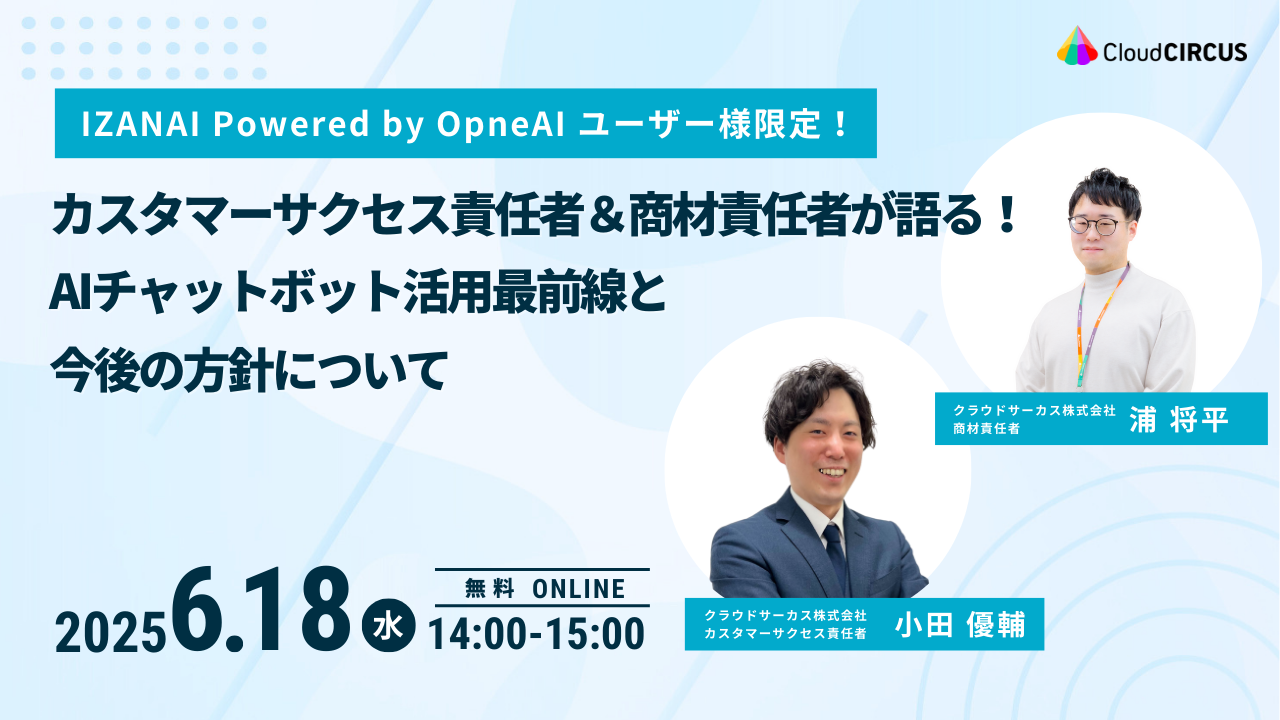 CloudCIRCUS

IZANAI Powered by OpneAI ユーザー様限定！

カスタマーサクセス責任者＆商材責任者が語る！
AIチャットボット活用最前線と
今後の方針について

クラウドサーカス株式会社
商材責任者
浦 将平

クラウドサーカス株式会社
カスタマーサクセス責任者
小田 優輔

2025 6.18 水

無料 ONLINE
14:00-15:00